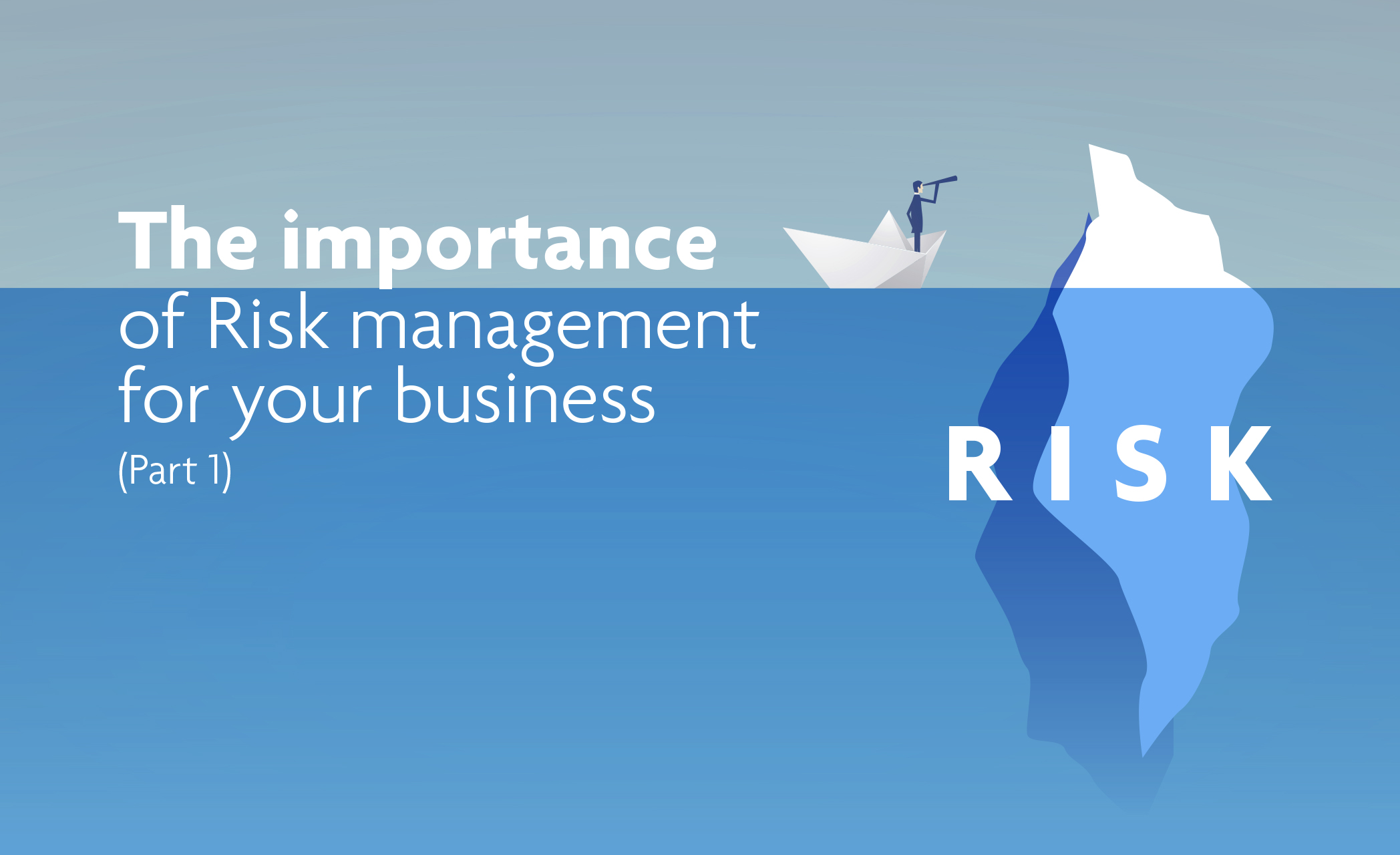 The importance of Risk management for your business (Part 1)

RISK